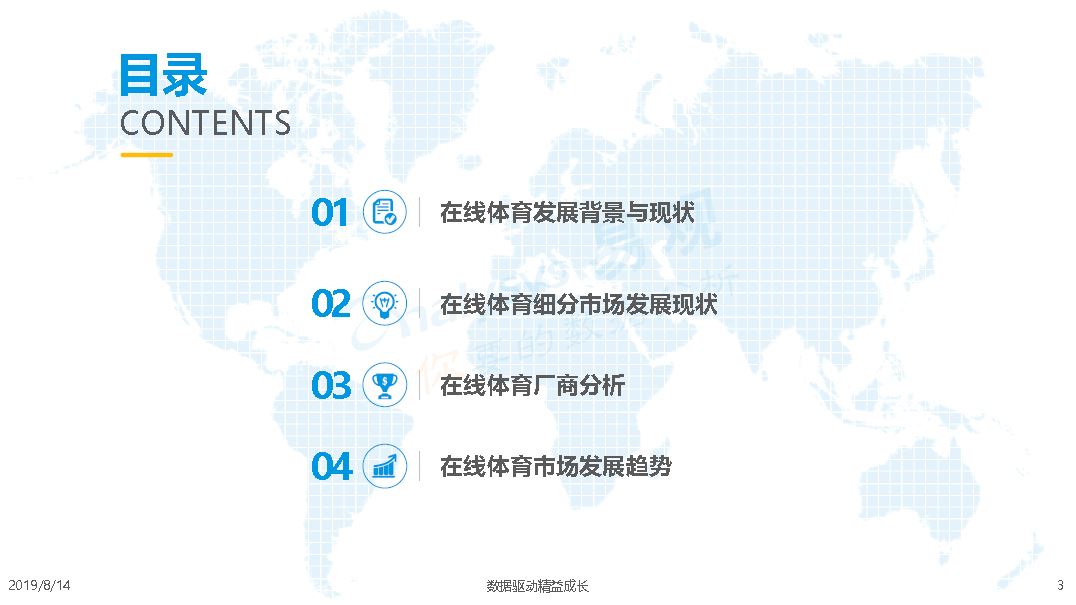 目录
CONTENTS

01 在线体育发展背景与现状

02 在线体育细分市场发展现状

03 在线体育厂商分析

04 在线体育市场发展趋势

2019/8/14 数据驱动精益成长 3